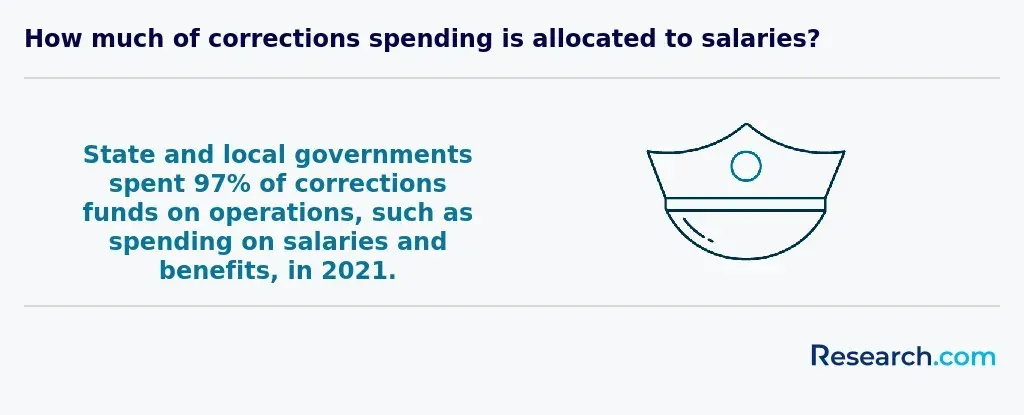 How much of corrections spending is allocated to salaries?

State and local governments spent 97% of corrections funds on operations, such as spending on salaries and benefits, in 2021.

Research.com